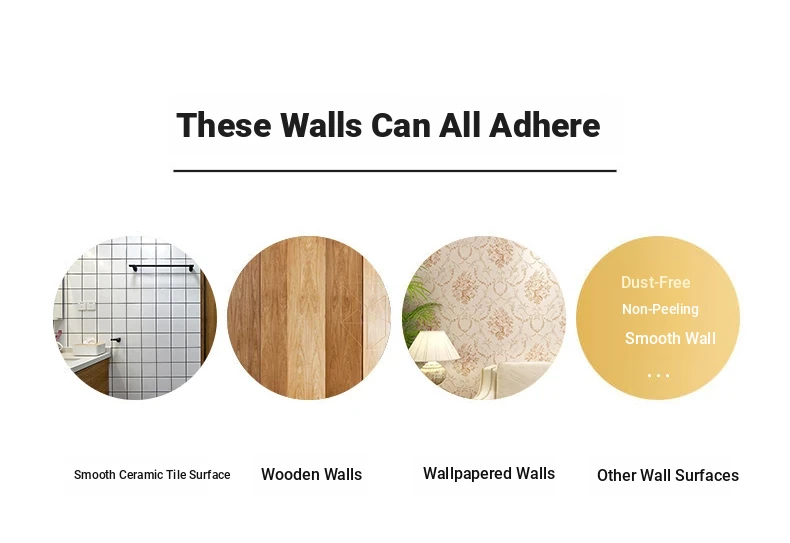 These Walls Can All Adhere

Dust-Free
Non-Peeling
Smooth Wall
...

Smooth Ceramic Tile Surface

Wooden Walls

Wallpapered Walls

Other Wall Surfaces